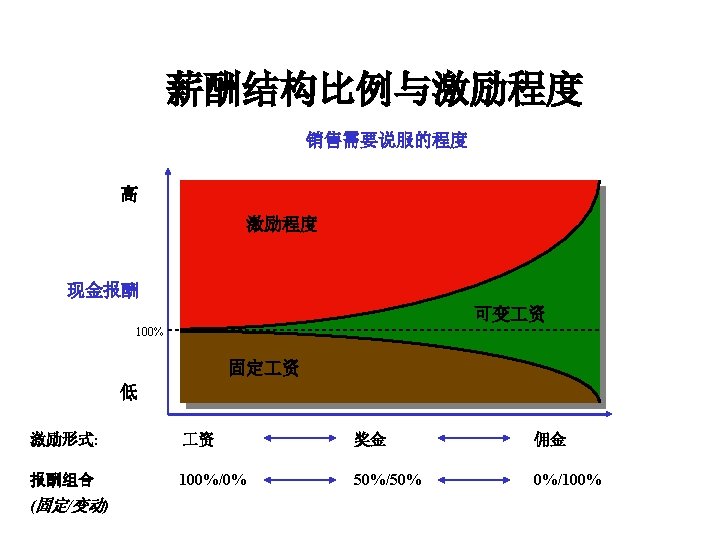 薪酬结构比例与激励程度

销售需要说服的程度

高

激励程度

现金报酬

可变工资

100%

固定工资

低

激励形式: 工资 奖金 佣金

报酬组合 (固定/变动) 100%/0% 50%/50% 0%/100%